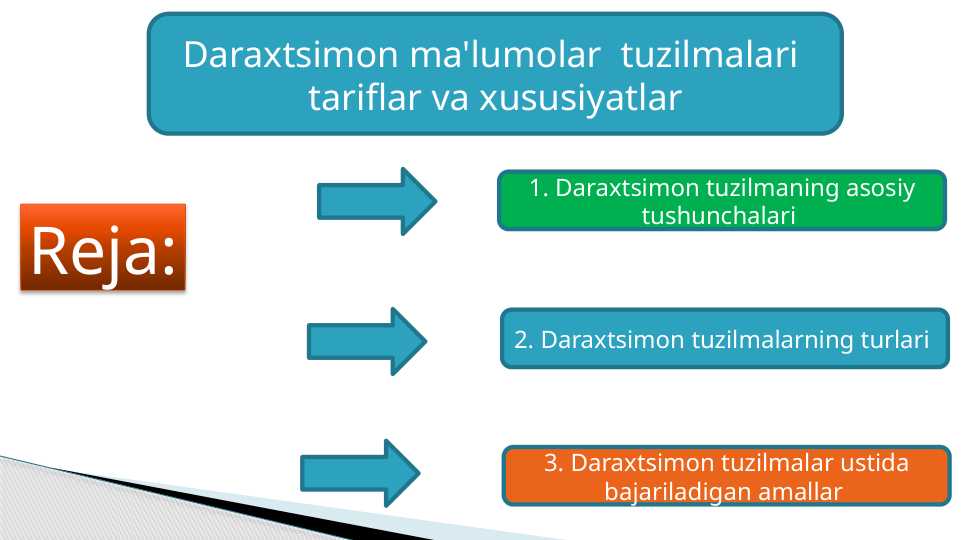 Daraxtsimon ma'lumolar tuzilmalari tariflar va xususiyatlar

Reja:

1. Daraxtsimon tuzilmaning asosiy tushunchalari

2. Daraxtsimon tuzilmalarning turlari

3. Daraxtsimon tuzilmalar ustida bajariladigan amallar